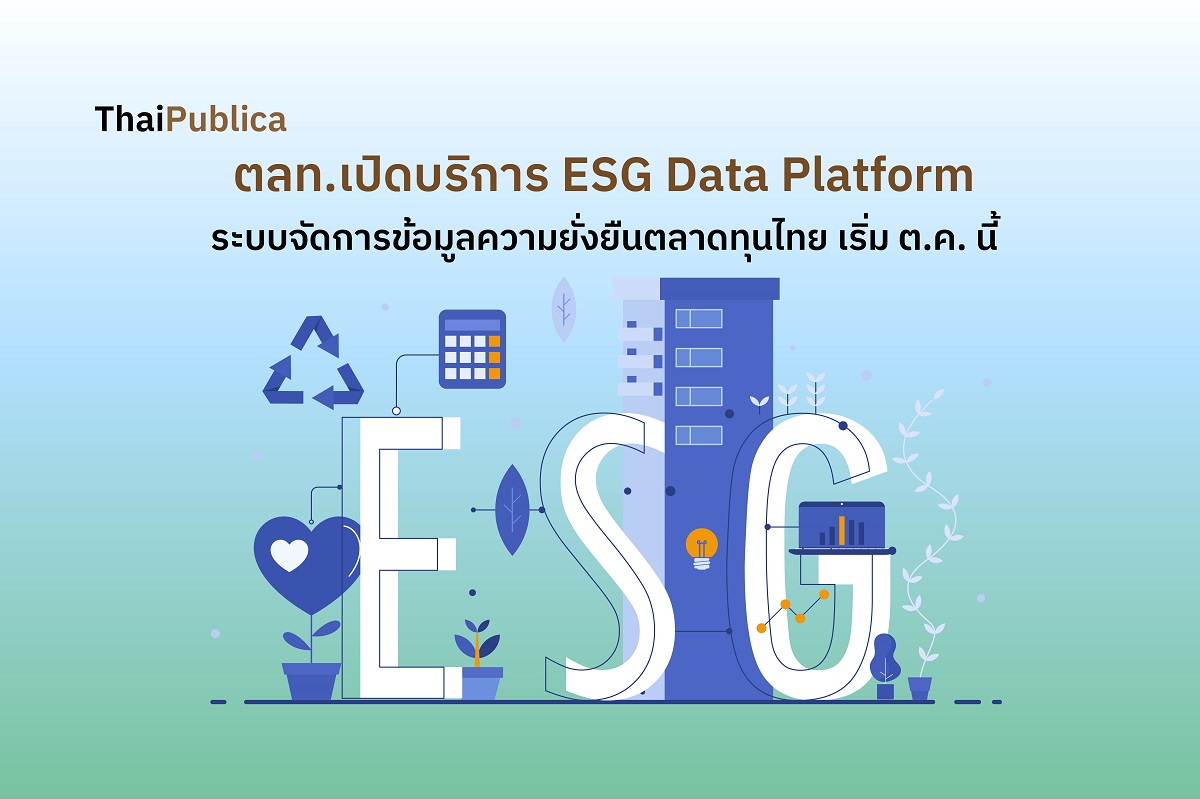 ThaiPublica

ตลท.เปิดบริการ ESG Data Platform

ระบบจัดการข้อมูลความยั่งยืนตลาดทุนไทย เริ่ม ต.ค. นี้

ESG